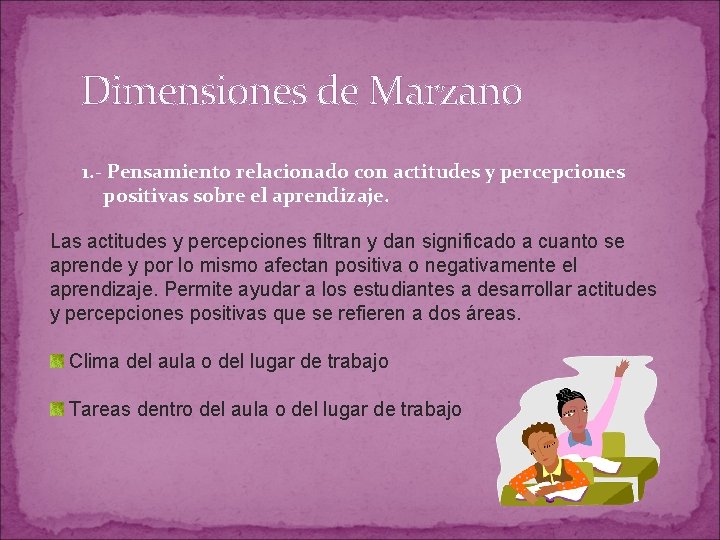 Dimensiones de Marzano

1.- Pensamiento relacionado con actitudes y percepciones positivas sobre el aprendizaje.

Las actitudes y percepciones filtran y dan significado a cuanto se aprende y por lo mismo afectan positiva o negativamente el aprendizaje. Permite ayudar a los estudiantes a desarrollar actitudes y percepciones positivas que se refieren a dos áreas.

Clima del aula o del lugar de trabajo

Tareas dentro del aula o del lugar de trabajo